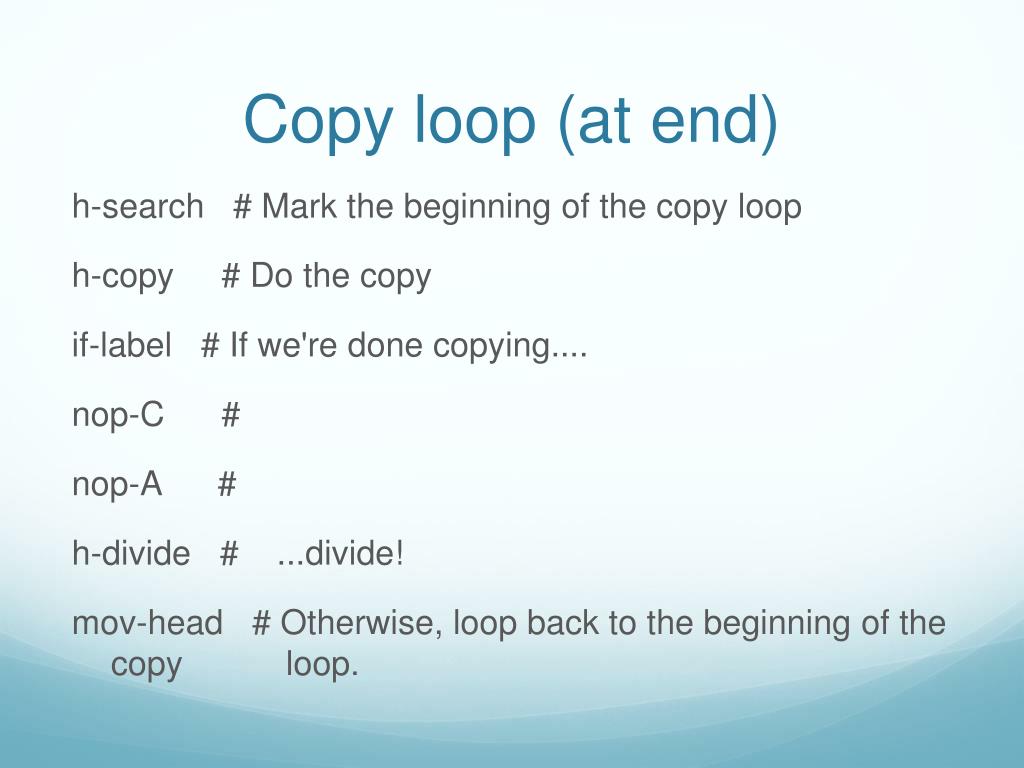 Copy loop (at end)

h-search # Mark the beginning of the copy loop

h-copy # Do the copy

if-label # If we're done copying....

nop-C #

nop-A #

h-divide # ...divide!

mov-head # Otherwise, loop back to the beginning of the copy loop.